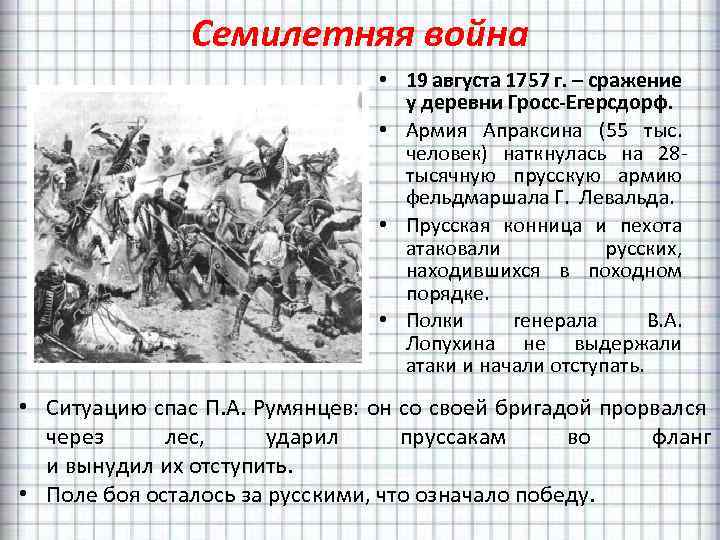 Семилетняя война

• 19 августа 1757 г. – сражение у деревни Гросс-Егерсдорф.
• Армия Апраксина (55 тыс. человек) наткнулась на 28-тысячную прусскую армию фельдмаршала Г. Левальда.
• Прусская конница и пехота атаковали русских, находившихся в походном порядке.
• Полки генерала В.А. Лопухина не выдержали атаки и начали отступать.
• Ситуацию спас П.А. Румянцев: он со своей бригадой прорвался через лес, ударил пруссакам во фланг и вынудил их отступить.
• Поле боя осталось за русскими, что означало победу.